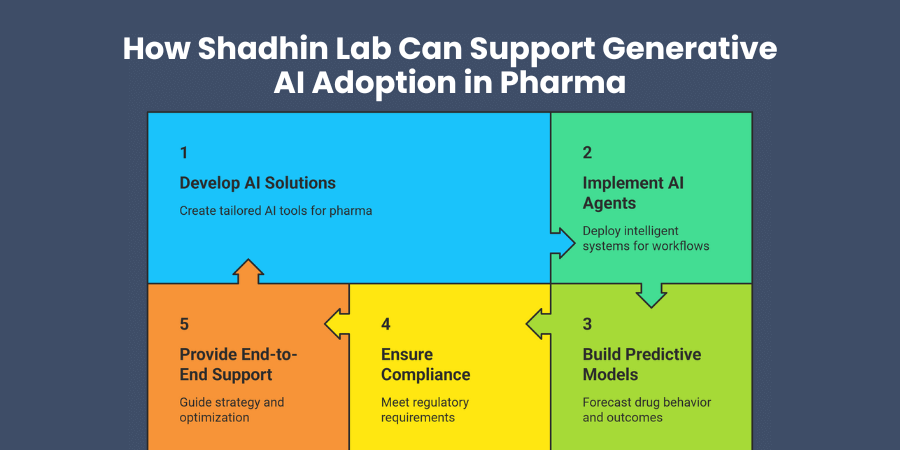 How Shadhin Lab Can Support Generative AI Adoption in Pharma

1

Develop AI Solutions

Create tailored AI tools for pharma

2

Implement AI Agents

Deploy intelligent systems for workflows

3

Build Predictive Models

Forecast drug behavior and outcomes

4

Ensure Compliance

Meet regulatory requirements

5

Provide End-to-End Support

Guide strategy and optimization